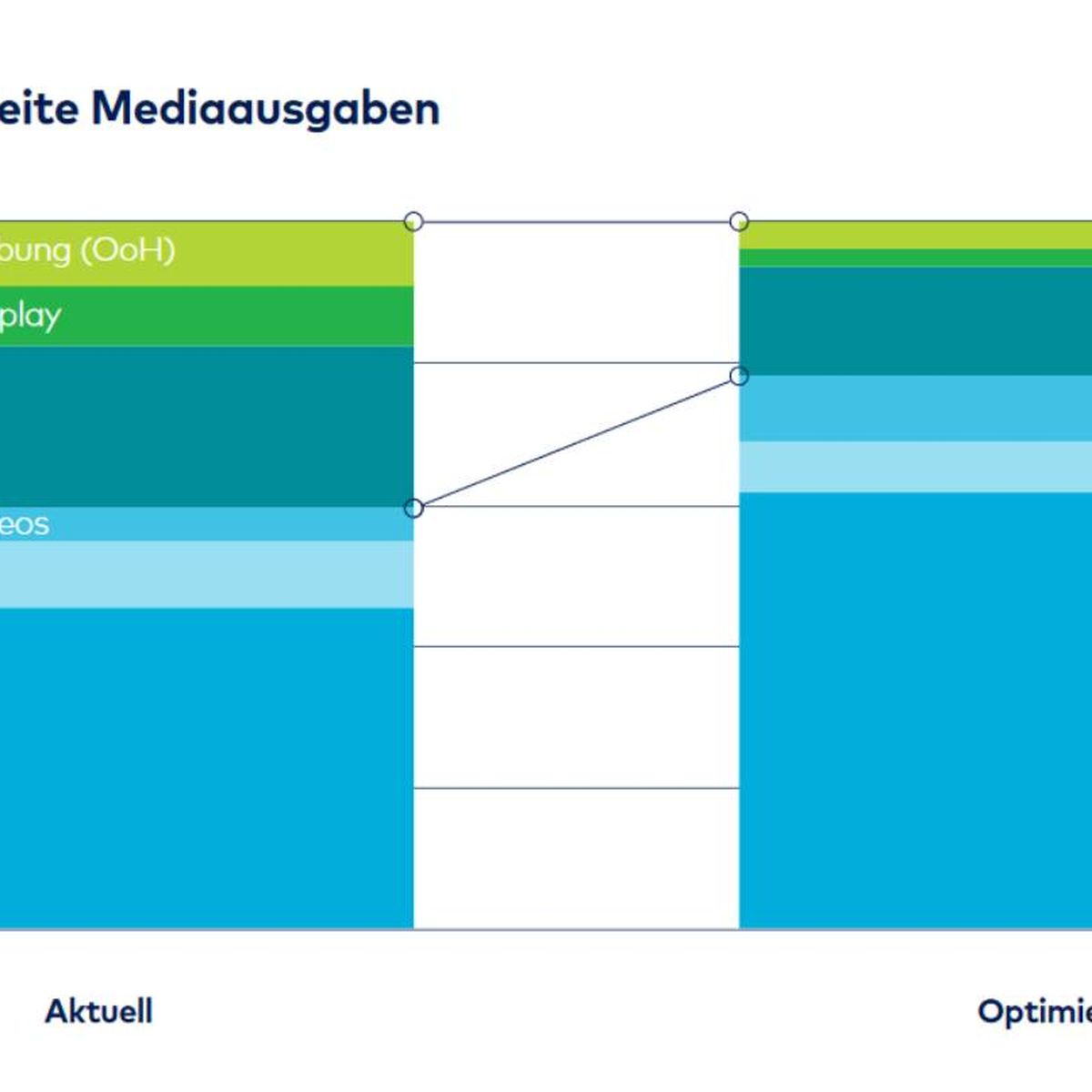 eite Mediaausgaben

bung (OoH)

play

eos

Aktuell

Optimie